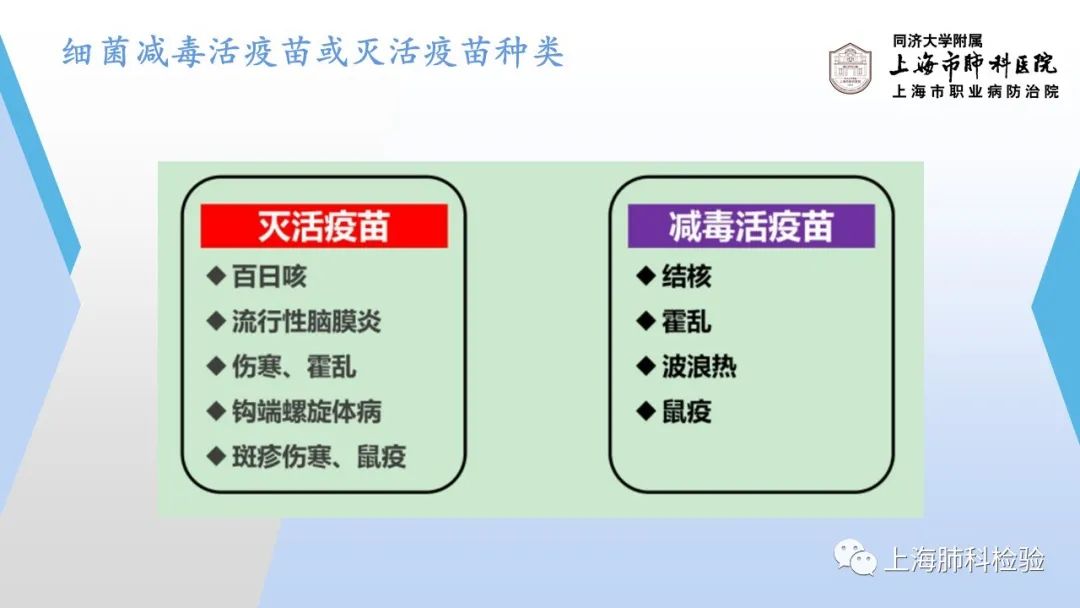 细菌减毒活疫苗或灭活疫苗种类

同济大学附属
上海市肺科医院
上海市职业病防治院

灭活疫苗
◆ 百日咳
◆ 流行性脑膜炎
◆ 伤寒、霍乱
◆ 钩端螺旋体病
◆ 斑疹伤寒、鼠疫

减毒活疫苗
◆ 结核
◆ 霍乱
◆ 波浪热
◆ 鼠疫

上海肺科检验